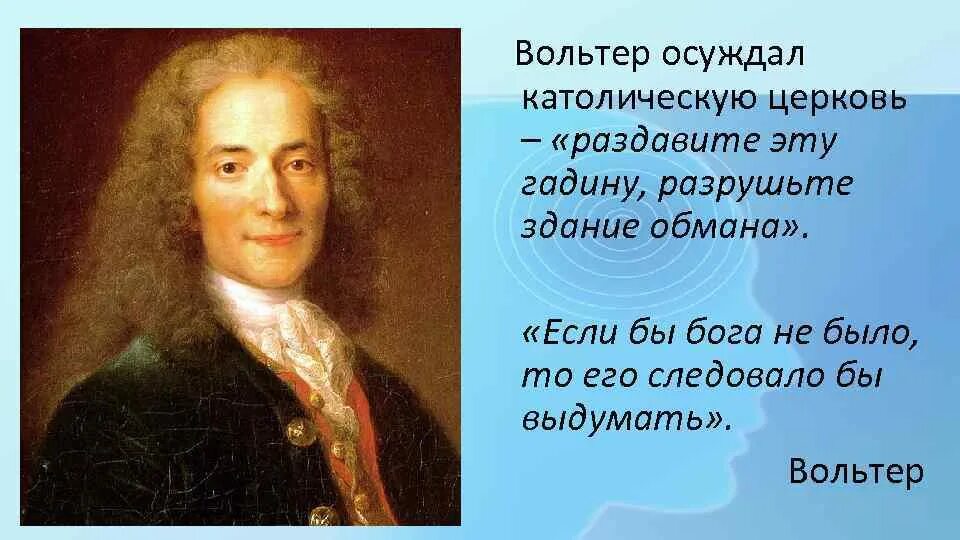 Вольтер осуждал католическую церковь – «раздавите эту гадину, разрушьте здание обмана».

«Если бы бога не было, то его следовало бы выдумать».

Вольтер